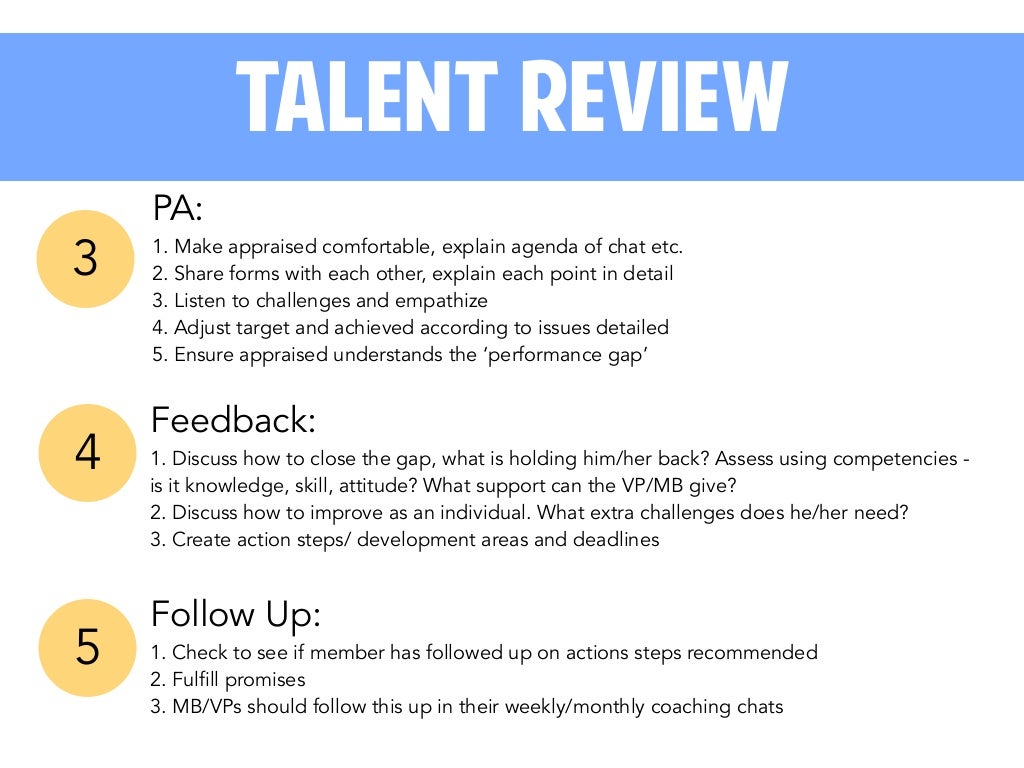 TALENT REVIEW

3

PA:

1. Make appraised comfortable, explain agenda of chat etc.
2. Share forms with each other, explain each point in detail
3. Listen to challenges and empathize
4. Adjust target and achieved according to issues detailed
5. Ensure appraised understands the 'performance gap'

4

Feedback:

1. Discuss how to close the gap, what is holding him/her back? Assess using competencies - is it knowledge, skill, attitude? What support can the VP/MB give?
2. Discuss how to improve as an individual. What extra challenges does he/her need?
3. Create action steps/ development areas and deadlines

5

Follow Up:

1. Check to see if member has followed up on actions steps recommended
2. Fulfill promises
3. MB/VPs should follow this up in their weekly/monthly coaching chats